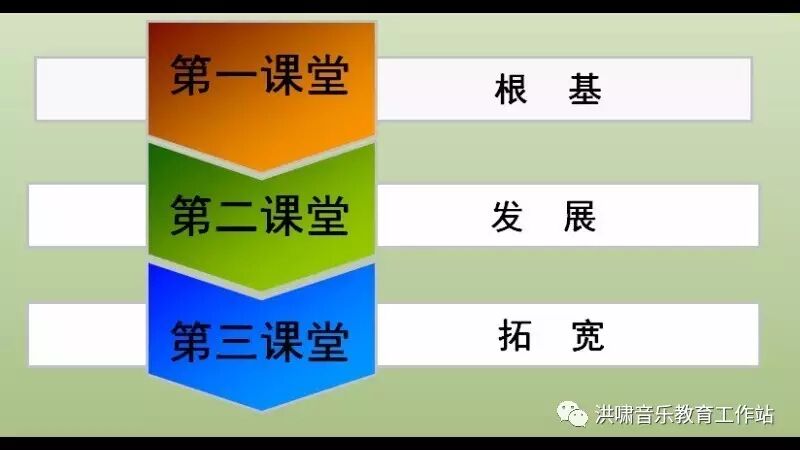 第一课堂

根 基

第二课堂

发 展

第三课堂

拓 宽

洪啸音乐教育工作站